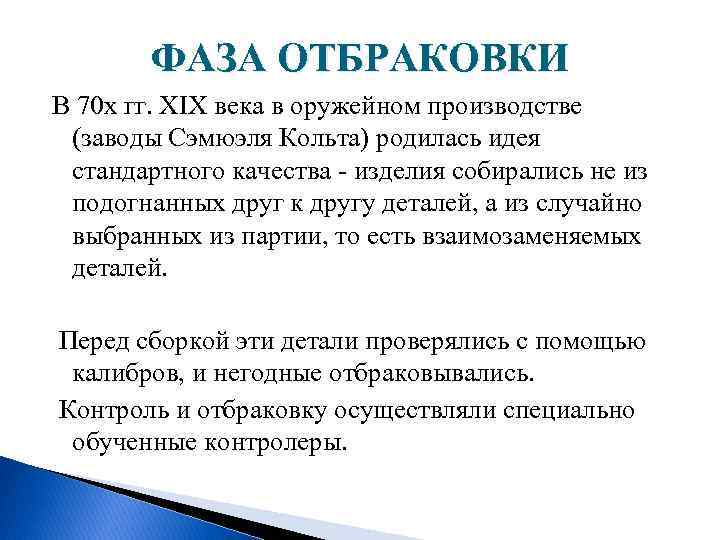 ФАЗА ОТБРАКОВКИ

В 70х гг. XIX века в оружейном производстве (заводы Сэмюэля Кольта) родилась идея стандартного качества - изделия собирались не из подогнанных друг к другу деталей, а из случайно выбранных из партии, то есть взаимозаменяемых деталей.

Перед сборкой эти детали проверялись с помощью калибров, и негодные отбраковывались.

Контроль и отбраковку осуществляли специально обученные контролеры.